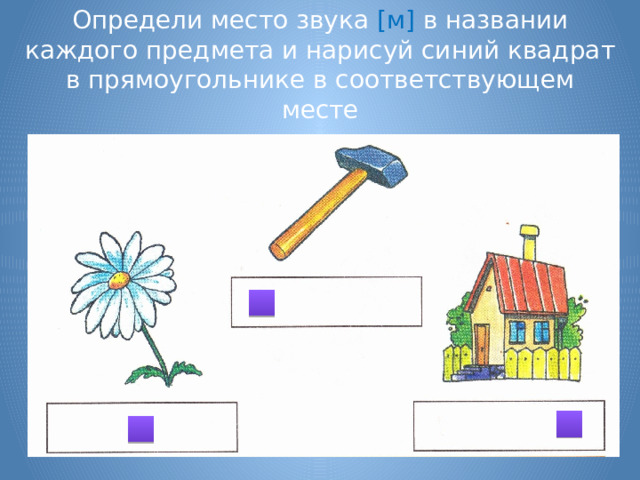 Определи место звука [м] в названии каждого предмета и нарисуй синий квадрат в прямоугольнике в соответствующем месте